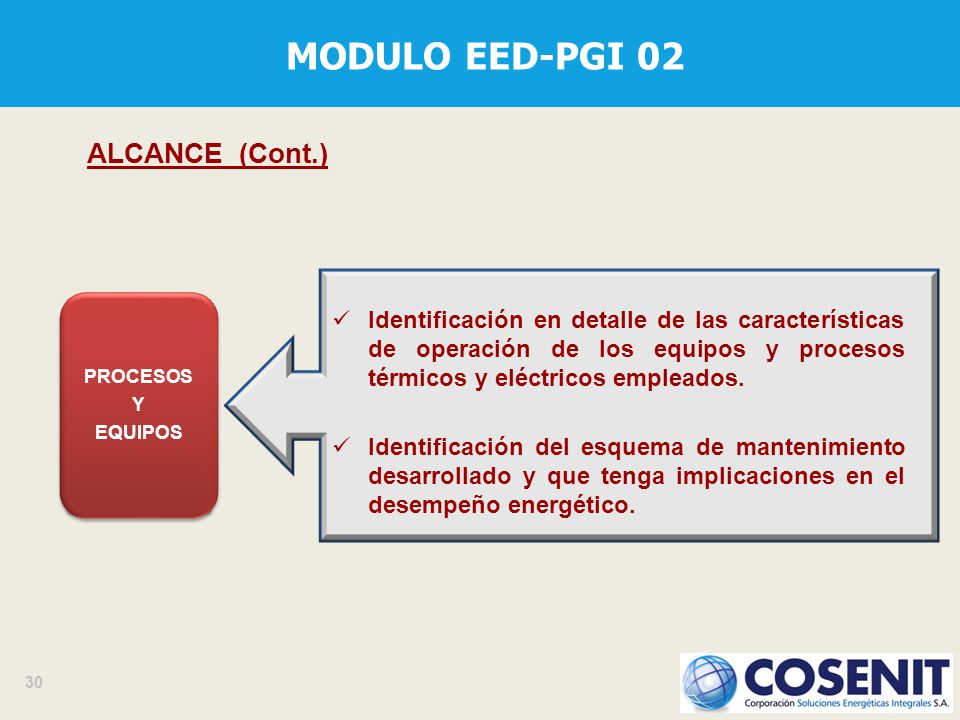 MODULO EED-PGI 02

ALCANCE (Cont.)

PROCESOS
Y
EQUIPOS

✓ Identificación en detalle de las características de operación de los equipos y procesos térmicos y eléctricos empleados.

✓ Identificación del esquema de mantenimiento desarrollado y que tenga implicaciones en el desempeño energético.

30

COSENIT
Corporación Soluciones Energéticas Integrales S.A.